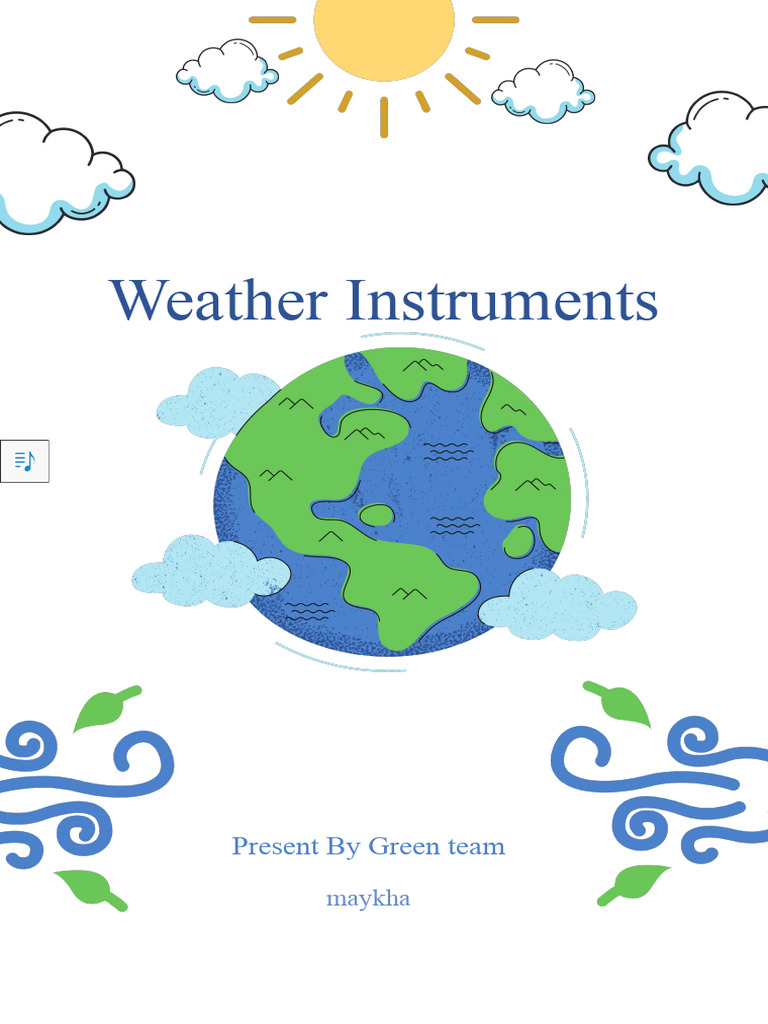 Weather Instruments

Present By Green team

maykha